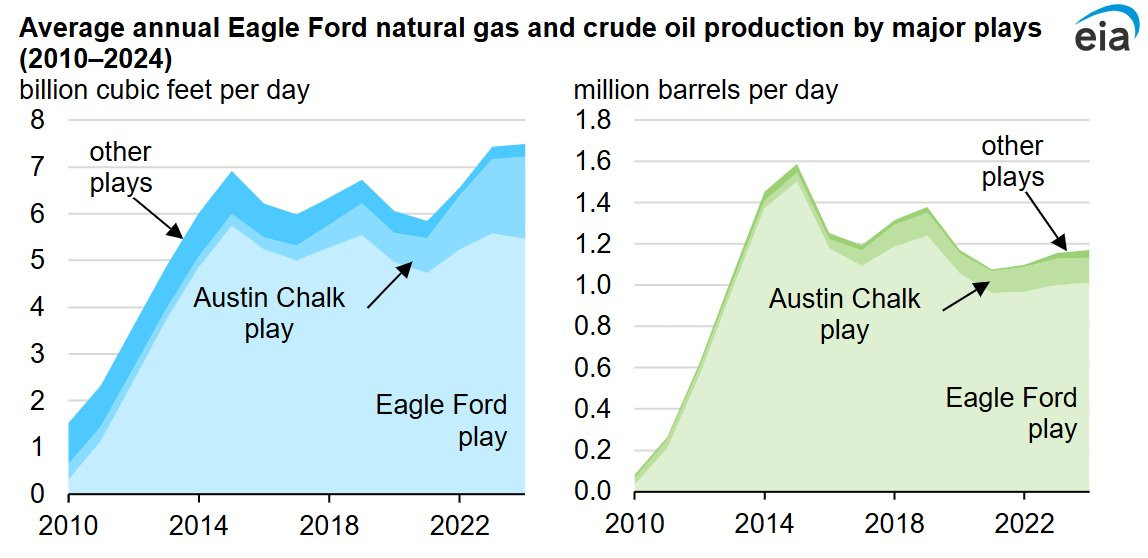 Average annual Eagle Ford natural gas and crude oil production by major plays (2010–2024)

eia

billion cubic feet per day

8
7
6
5
4
3
2
1
0

other plays

Austin Chalk play

Eagle Ford play

2010
2014
2018
2022

million barrels per day

1.8
1.6
1.4
1.2
1.0
0.8
0.6
0.4
0.2
0.0

other plays

Austin Chalk play

Eagle Ford play

2010
2014
2018
2022